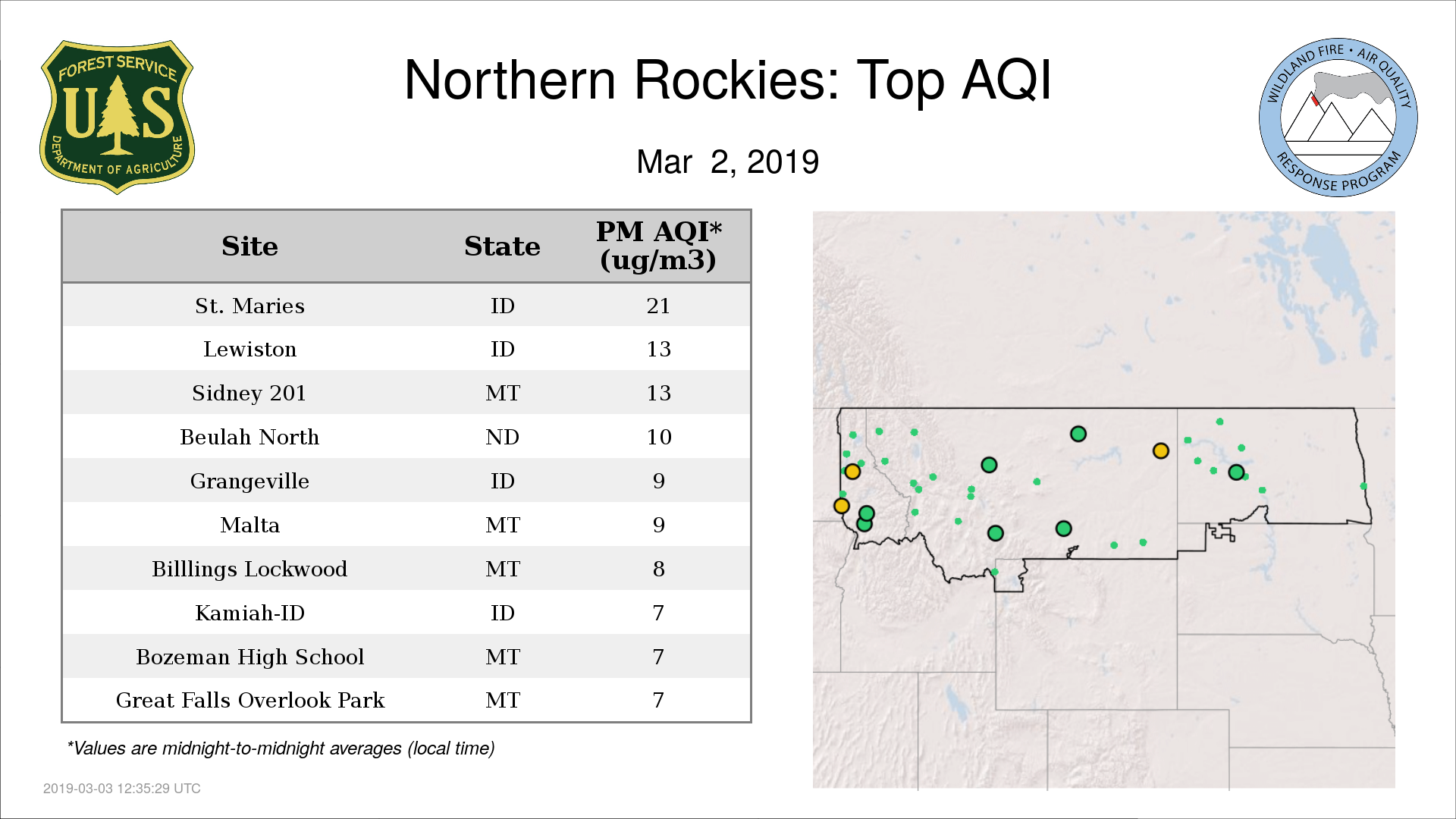 FOREST SERVICE
U S
DEPARTMENT OF AGRICULTURE

Northern Rockies: Top AQI

Mar 2, 2019

WILDLAND FIRE • AIR QUALITY
RESPONSE PROGRAM

| Site | State | PM AQI* (ug/m3) |
|---|---|---|
| St. Maries | ID | 21 |
| Lewiston | ID | 13 |
| Sidney 201 | MT | 13 |
| Beulah North | ND | 10 |
| Grangeville | ID | 9 |
| Malta | MT | 9 |
| Billlings Lockwood | MT | 8 |
| Kamiah-ID | ID | 7 |
| Bozeman High School | MT | 7 |
| Great Falls Overlook Park | MT | 7 |

*Values are midnight-to-midnight averages (local time)

2019-03-03 12:35:29 UTC